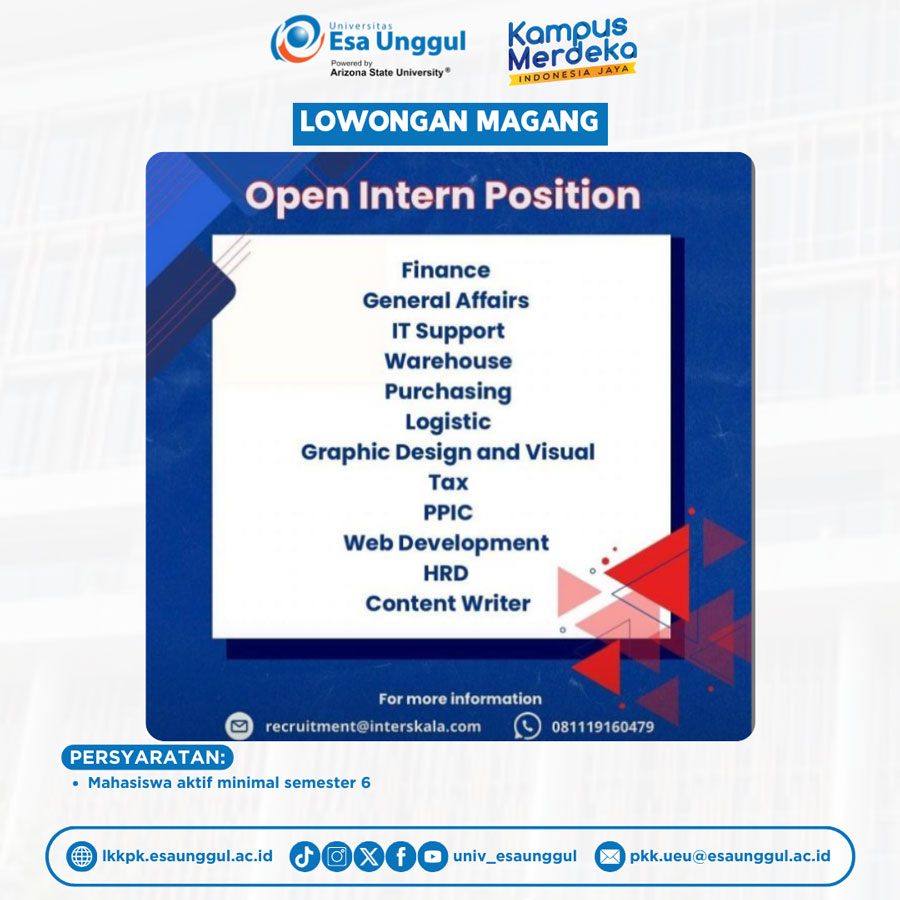 Universitas Esa Unggul
Powered by Arizona State University®

Kampus Merdeka
INDONESIA JAYA

LOWONGAN MAGANG

Open Intern Position

Finance
General Affairs
IT Support
Warehouse
Purchasing
Logistic
Graphic Design and Visual
Tax
PPIC
Web Development
HRD
Content Writer

For more information
recruitment@interskala.com
081119160479

PERSYARATAN:
• Mahasiswa aktif minimal semester 6

lkkpk.esaunggul.ac.id
univ_esaunggul
pkk.ueu@esaunggul.ac.id